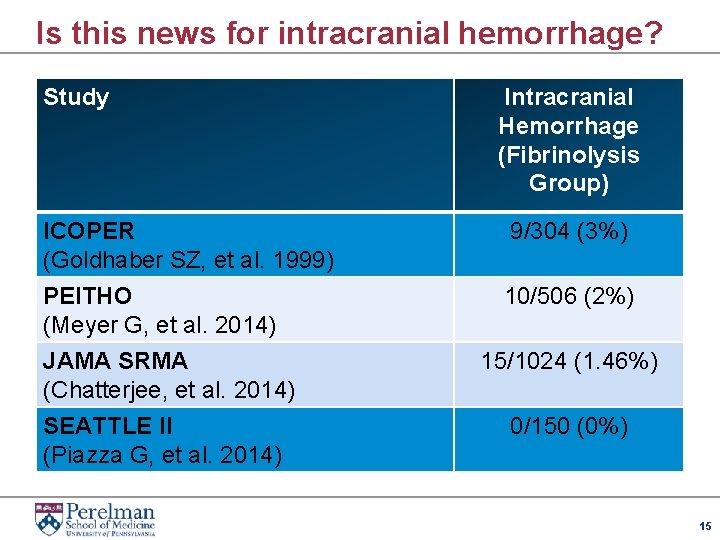 Is this news for intracranial hemorrhage?

| Study | Intracranial Hemorrhage (Fibrinolysis Group) |
|---|---|
| ICOPER (Goldhaber SZ, et al. 1999) | 9/304 (3%) |
| PEITHO (Meyer G, et al. 2014) | 10/506 (2%) |
| JAMA SRMA (Chatterjee, et al. 2014) | 15/1024 (1.46%) |
| SEATTLE II (Piazza G, et al. 2014) | 0/150 (0%) |

Perelman School of Medicine University of Pennsylvania

15